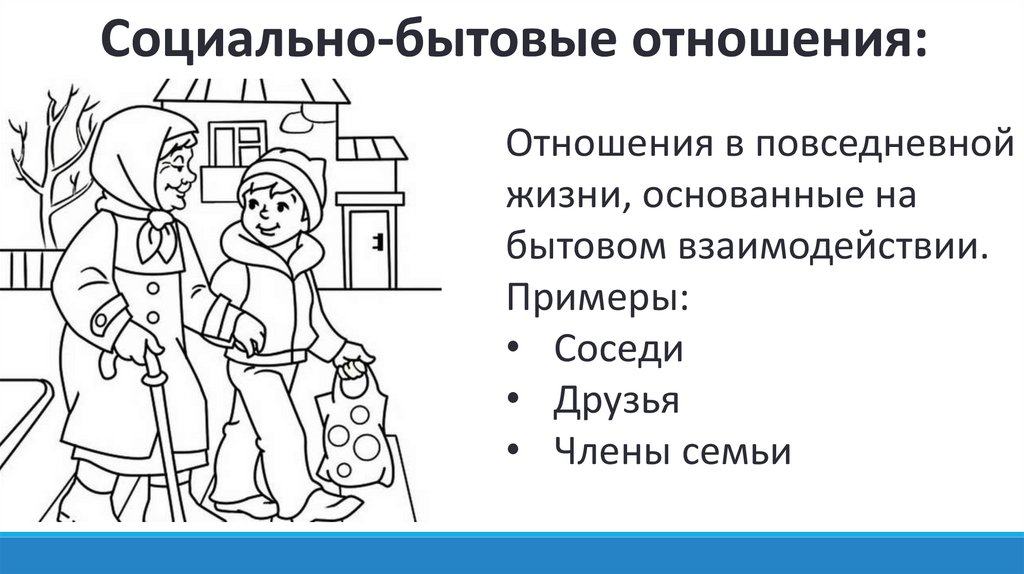 Социально-бытовые отношения:

Отношения в повседневной жизни, основанные на бытовом взаимодействии.
Примеры:
• Соседи
• Друзья
• Члены семьи